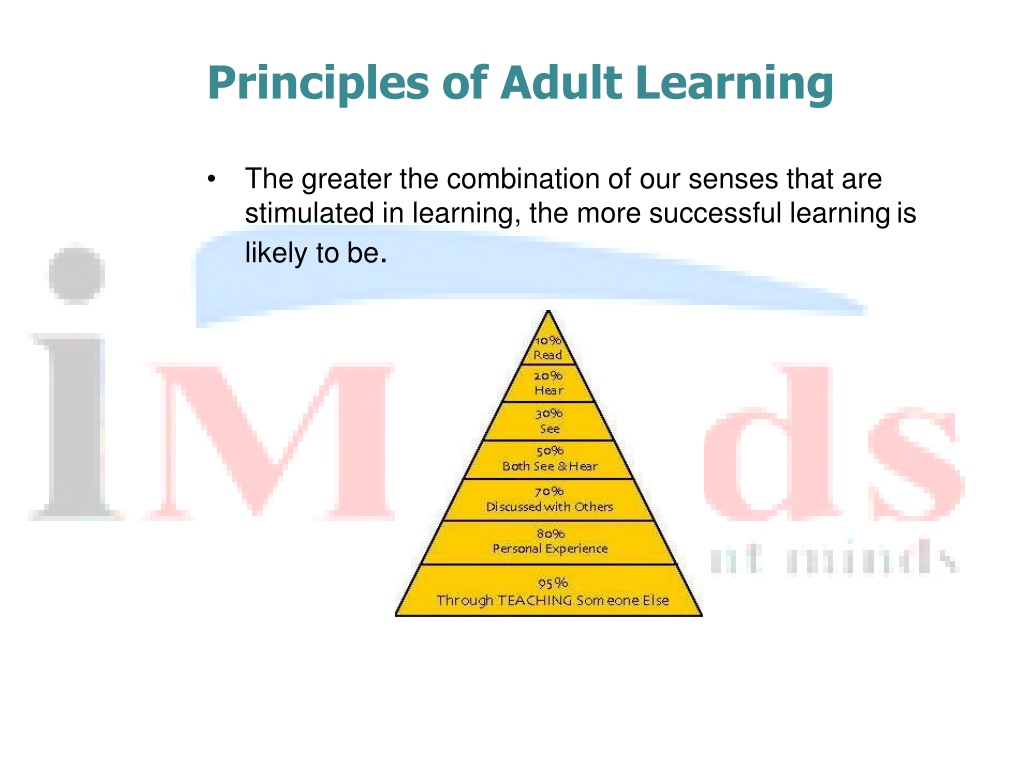 Principles of Adult Learning

• The greater the combination of our senses that are stimulated in learning, the more successful learning is likely to be.

10%
Read

20%
Hear

30%
See

50%
Both See & Hear

70%
Discussed with Others

80%
Personal Experience

95%
Through TEACHING Someone Else

iM ds
nt minds